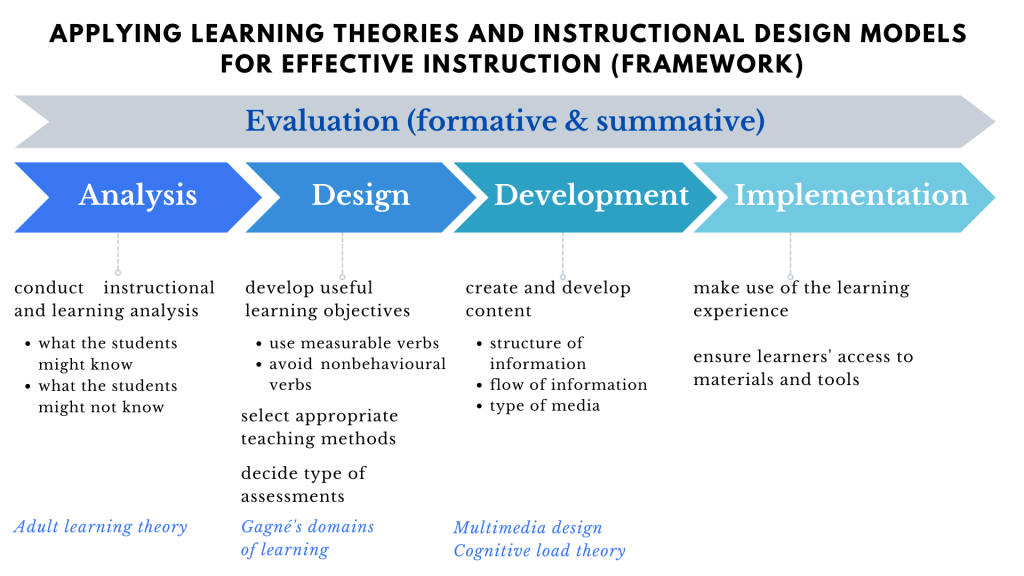 APPLYING LEARNING THEORIES AND INSTRUCTIONAL DESIGN MODELS FOR EFFECTIVE INSTRUCTION (FRAMEWORK)

Evaluation (formative & summative)

Analysis

Design

Development

Implementation

conduct instructional and learning analysis

- what the students might know
- what the students might not know

Adult learning theory

develop useful learning objectives

- use measurable verbs
- avoid nonbehavioural verbs

select appropriate teaching methods

decide type of assessments

Gagné's domains of learning

create and develop content

- structure of information
- flow of information
- type of media

Multimedia design
Cognitive load theory

make use of the learning experience

ensure learners' access to materials and tools